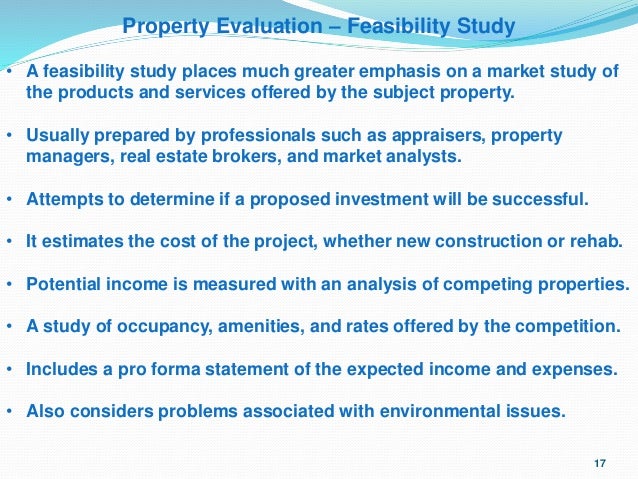 Property Evaluation – Feasibility Study

• A feasibility study places much greater emphasis on a market study of the products and services offered by the subject property.

• Usually prepared by professionals such as appraisers, property managers, real estate brokers, and market analysts.

• Attempts to determine if a proposed investment will be successful.

• It estimates the cost of the project, whether new construction or rehab.

• Potential income is measured with an analysis of competing properties.

• A study of occupancy, amenities, and rates offered by the competition.

• Includes a pro forma statement of the expected income and expenses.

• Also considers problems associated with environmental issues.

17